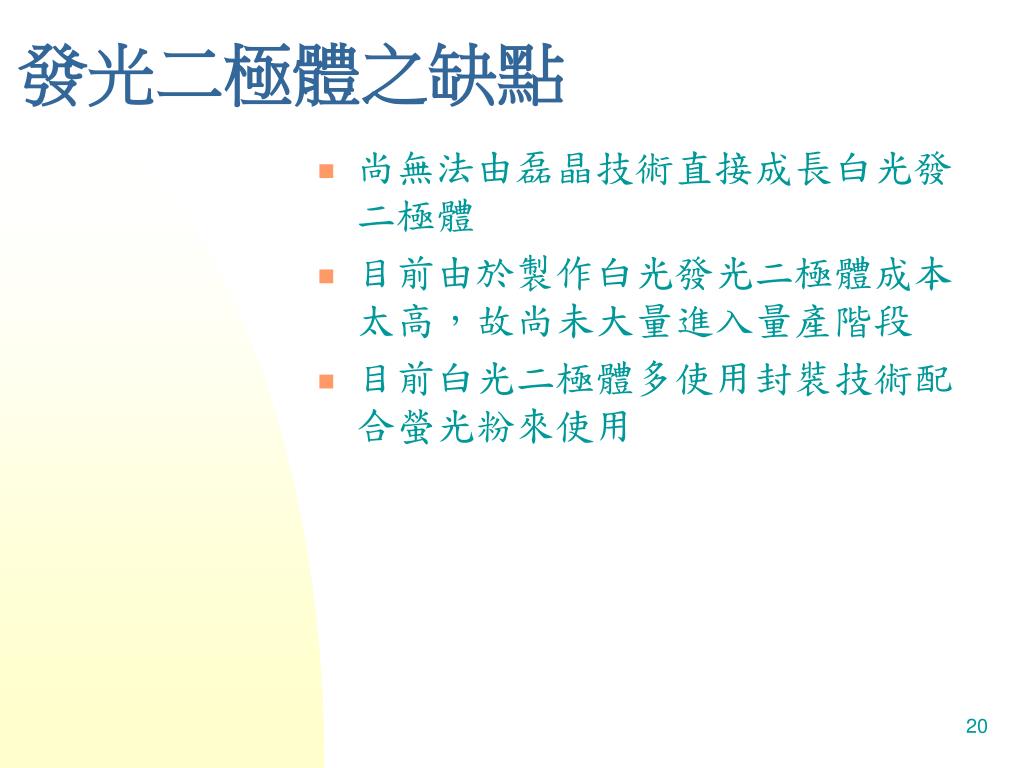 發光二極體之缺點

尚無法由磊晶技術直接成長白光發二極體

目前由於製作白光發光二極體成本太高，故尚未大量進入量產階段

目前白光二極體多使用封裝技術配合螢光粉來使用

20